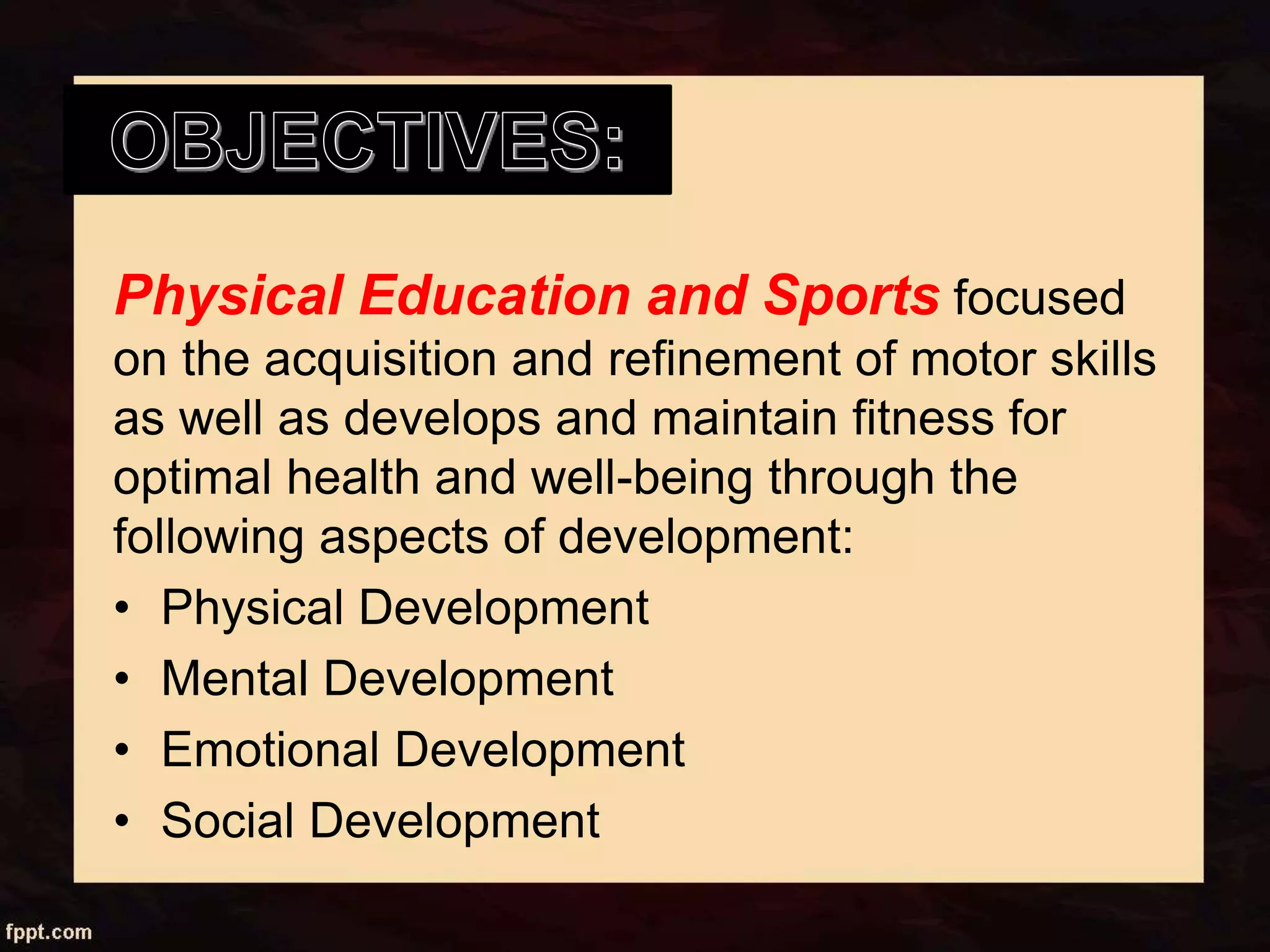 OBJECTIVES:

Physical Education and Sports focused on the acquisition and refinement of motor skills as well as develops and maintain fitness for optimal health and well-being through the following aspects of development:

• Physical Development
• Mental Development
• Emotional Development
• Social Development

fppt.com